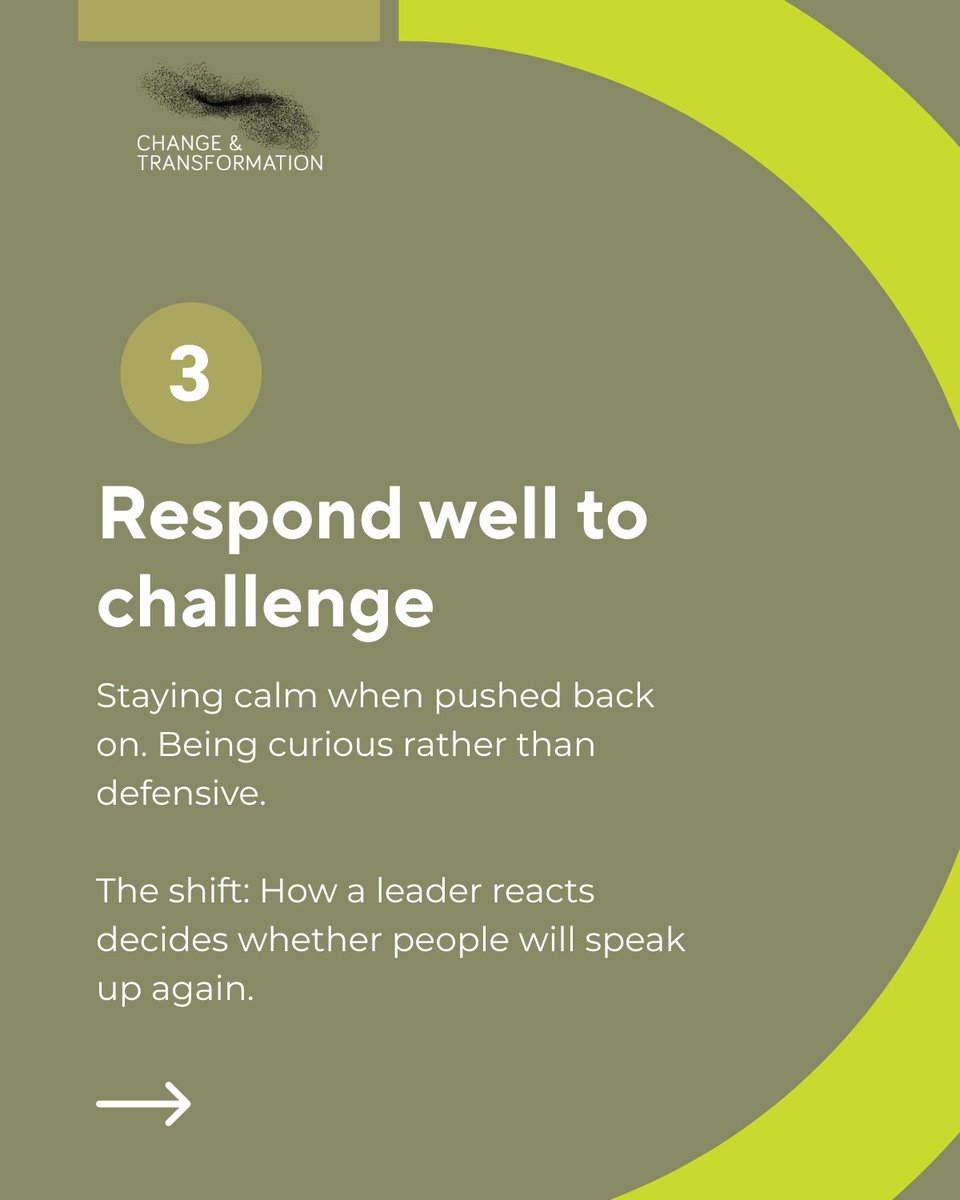 CHANGE &
TRANSFORMATION

3

Respond well to challenge

Staying calm when pushed back on. Being curious rather than defensive.

The shift: How a leader reacts decides whether people will speak up again.